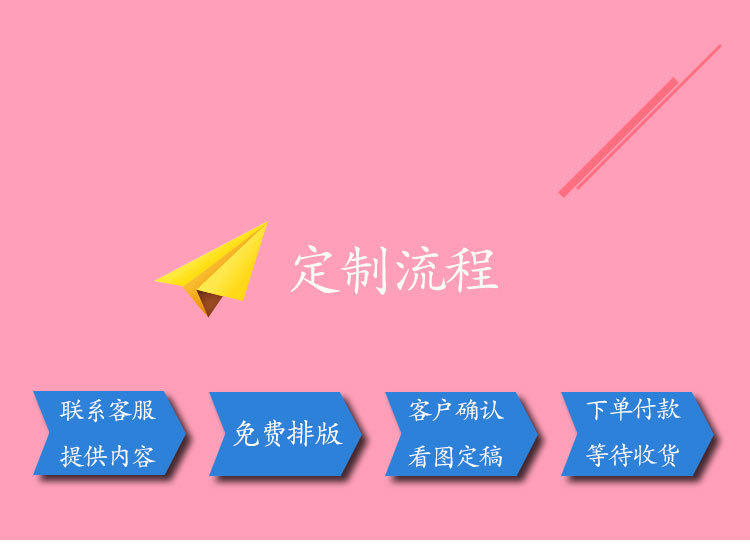 定制流程

联系客服
提供内容

免费排版

客户确认
看图定稿

下单付款
等待收货